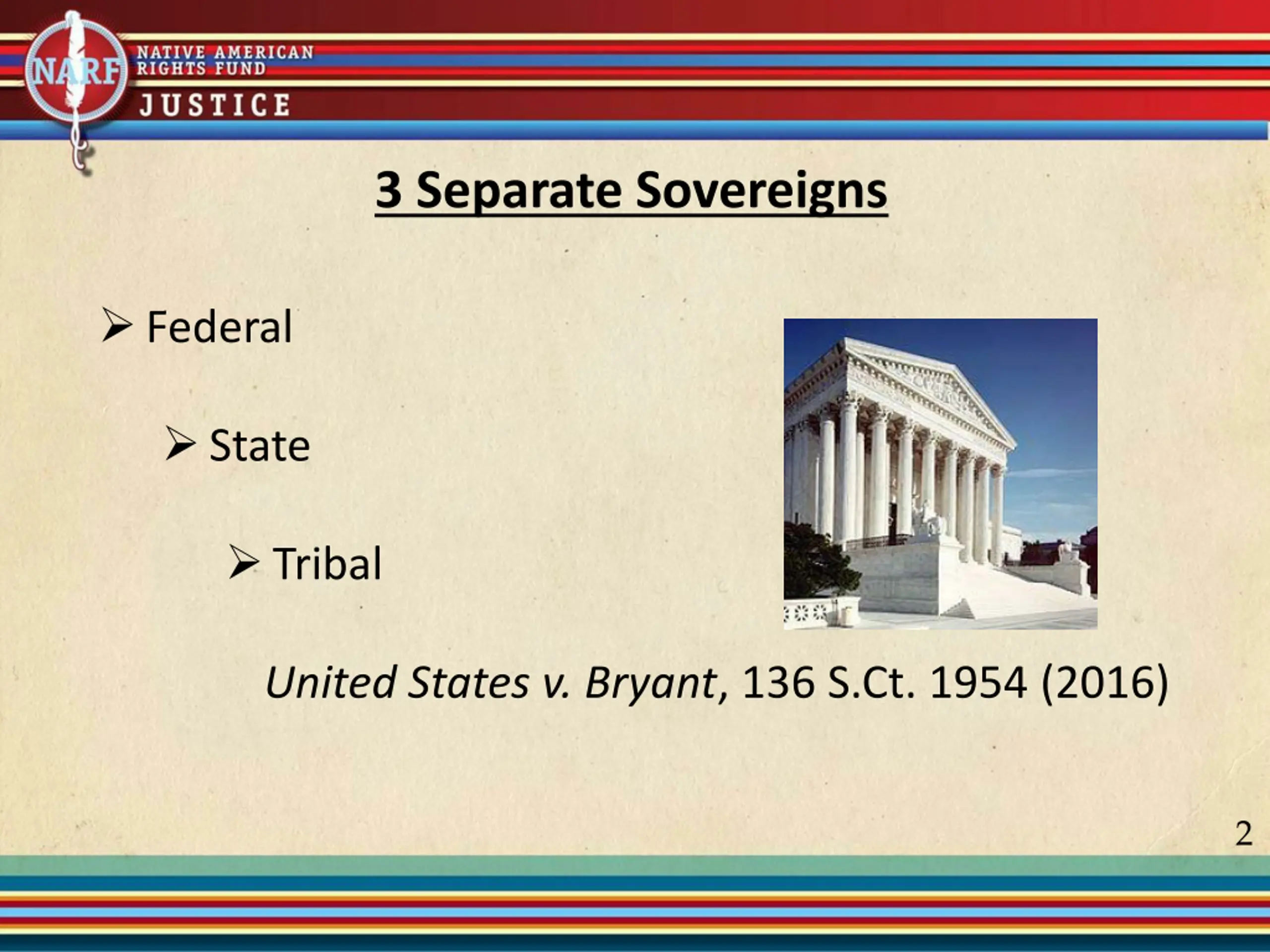 NARF NATIVE AMERICAN RIGHTS FUND

JUSTICE

3 Separate Sovereigns

➢ Federal

➢ State

➢ Tribal

United States v. Bryant, 136 S.Ct. 1954 (2016)

2